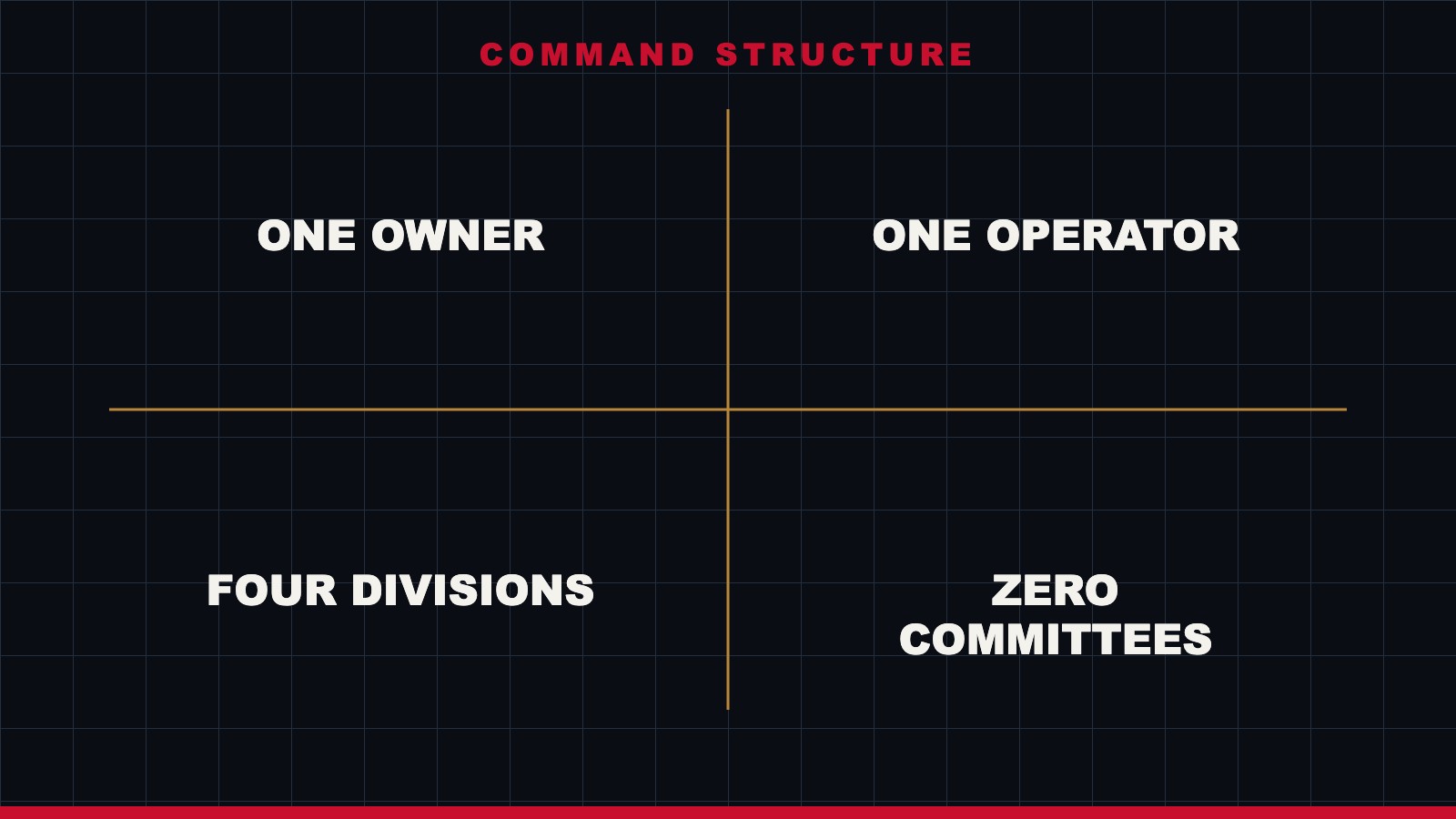 COMMAND STRUCTURE

ONE OWNER

ONE OPERATOR

FOUR DIVISIONS

ZERO COMMITTEES